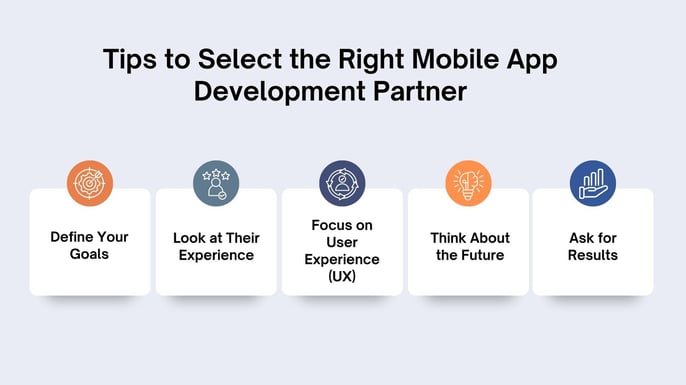 Tips to Select the Right Mobile App Development Partner

Define Your Goals

Look at Their Experience

Focus on User Experience (UX)

Think About the Future

Ask for Results